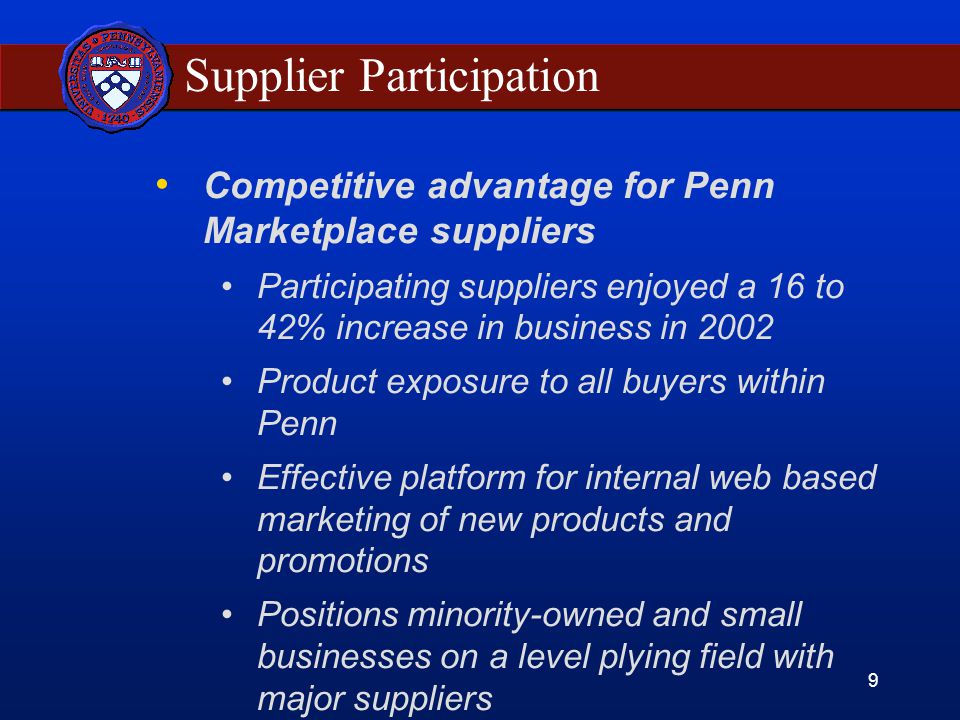 UNIVERSITAS PENNSYLVANIENSIS 1740

Supplier Participation

• Competitive advantage for Penn Marketplace suppliers
  • Participating suppliers enjoyed a 16 to 42% increase in business in 2002
  • Product exposure to all buyers within Penn
  • Effective platform for internal web based marketing of new products and promotions
  • Positions minority-owned and small businesses on a level plying field with major suppliers

9